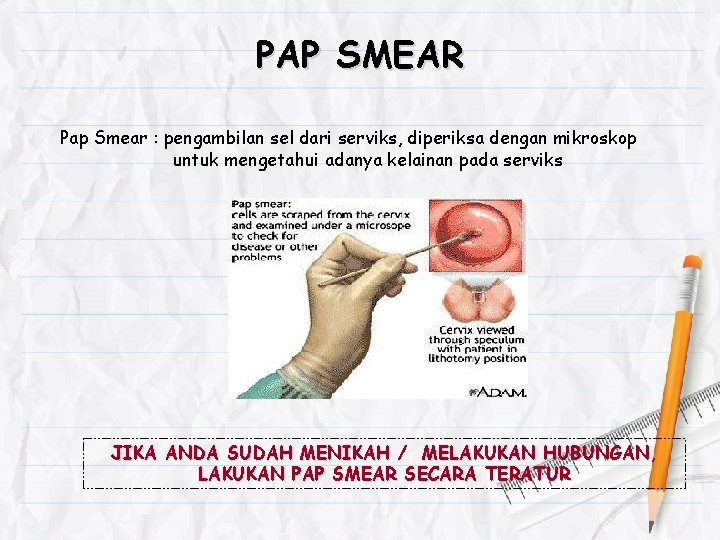 PAP SMEAR

Pap Smear : pengambilan sel dari serviks, diperiksa dengan mikroskop untuk mengetahui adanya kelainan pada serviks

Pap smear:
cells are scraped from the cervix and examined under a microsope to check for disease or other problems

Cervix viewed through speculum with patient in lithotomy position

ADAM.

JIKA ANDA SUDAH MENIKAH / MELAKUKAN HUBUNGAN, LAKUKAN PAP SMEAR SECARA TERATUR